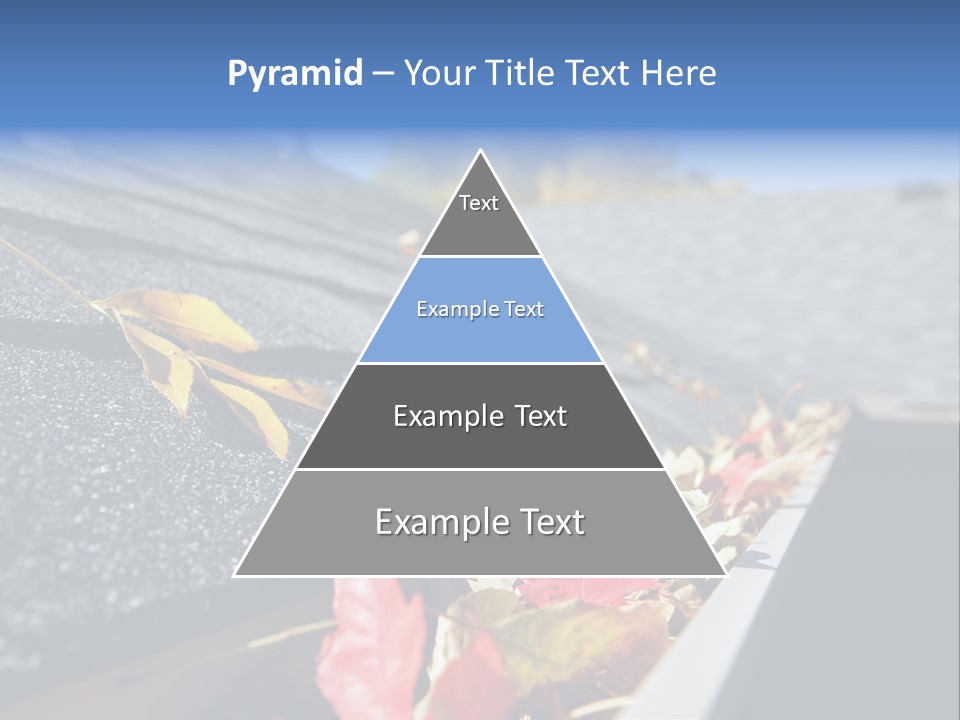 Pyramid – Your Title Text Here

Text

Example Text

Example Text

Example Text